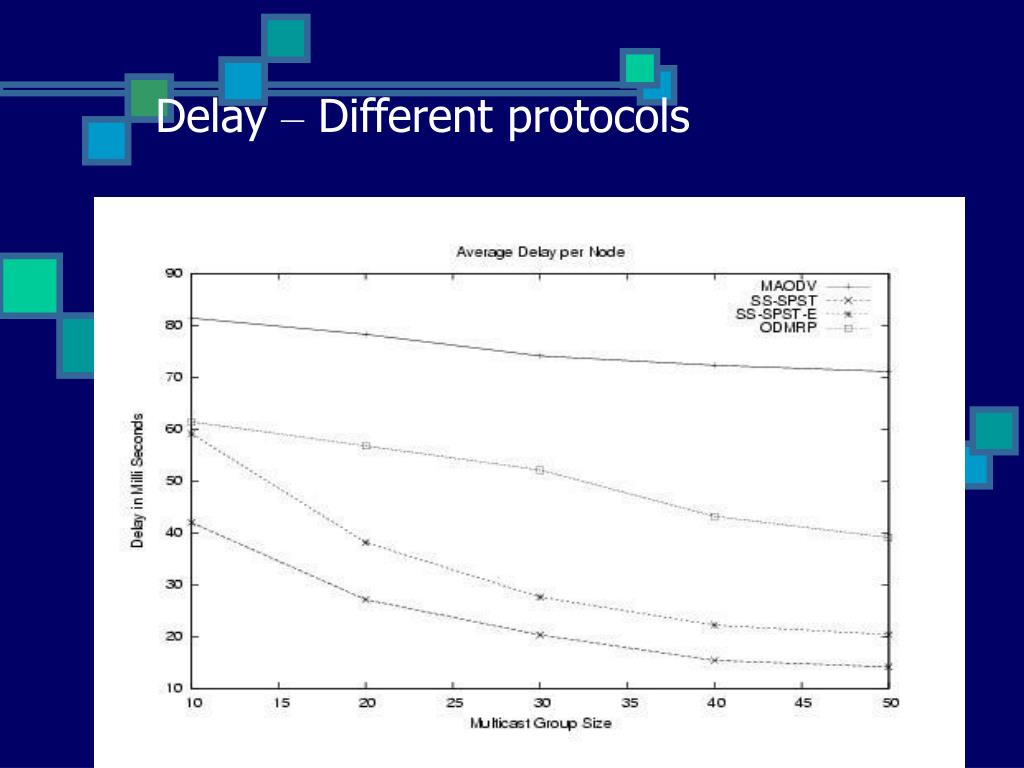 Delay – Different protocols

Average Delay per Node

MAODV
SS-SPST
SS-SPST-E
ODMRP

Delay in Milli Seconds

90
80
70
60
50
40
30
20
10

10
15
20
25
30
35
40
45
50

Multicast Group Size